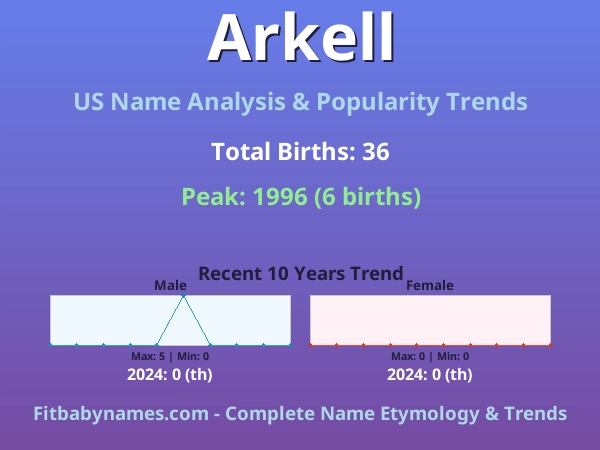 Arkell

US Name Analysis & Popularity Trends

Total Births: 36

Peak: 1996 (6 births)

Recent 10 Years Trend

Male

Max: 5 | Min: 0

2024: 0 (th)

Female

Max: 0 | Min: 0

2024: 0 (th)

Fitbabynames.com - Complete Name Etymology & Trends